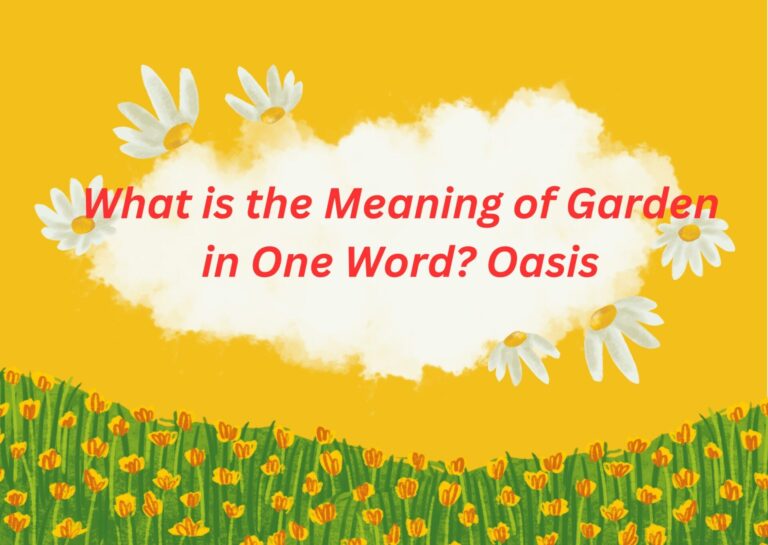 What is the Meaning of Garden in One Word? Oasis